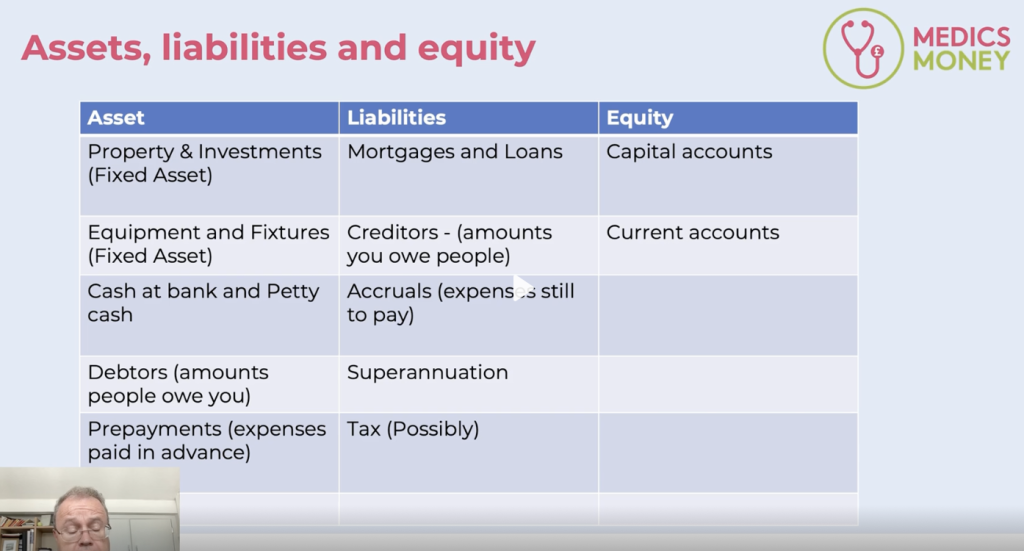 Assets, liabilities and equity

MEDICS MONEY

| Asset | Liabilities | Equity |
|---|---|---|
| Property & Investments (Fixed Asset) | Mortgages and Loans | Capital accounts |
| Equipment and Fixtures (Fixed Asset) | Creditors - (amounts you owe people) | Current accounts |
| Cash at bank and Petty cash | Accruals (expenses still to pay) | |
| Debtors (amounts people owe you) | Superannuation | |
| Prepayments (expenses paid in advance) | Tax (Possibly) | |
| | | |